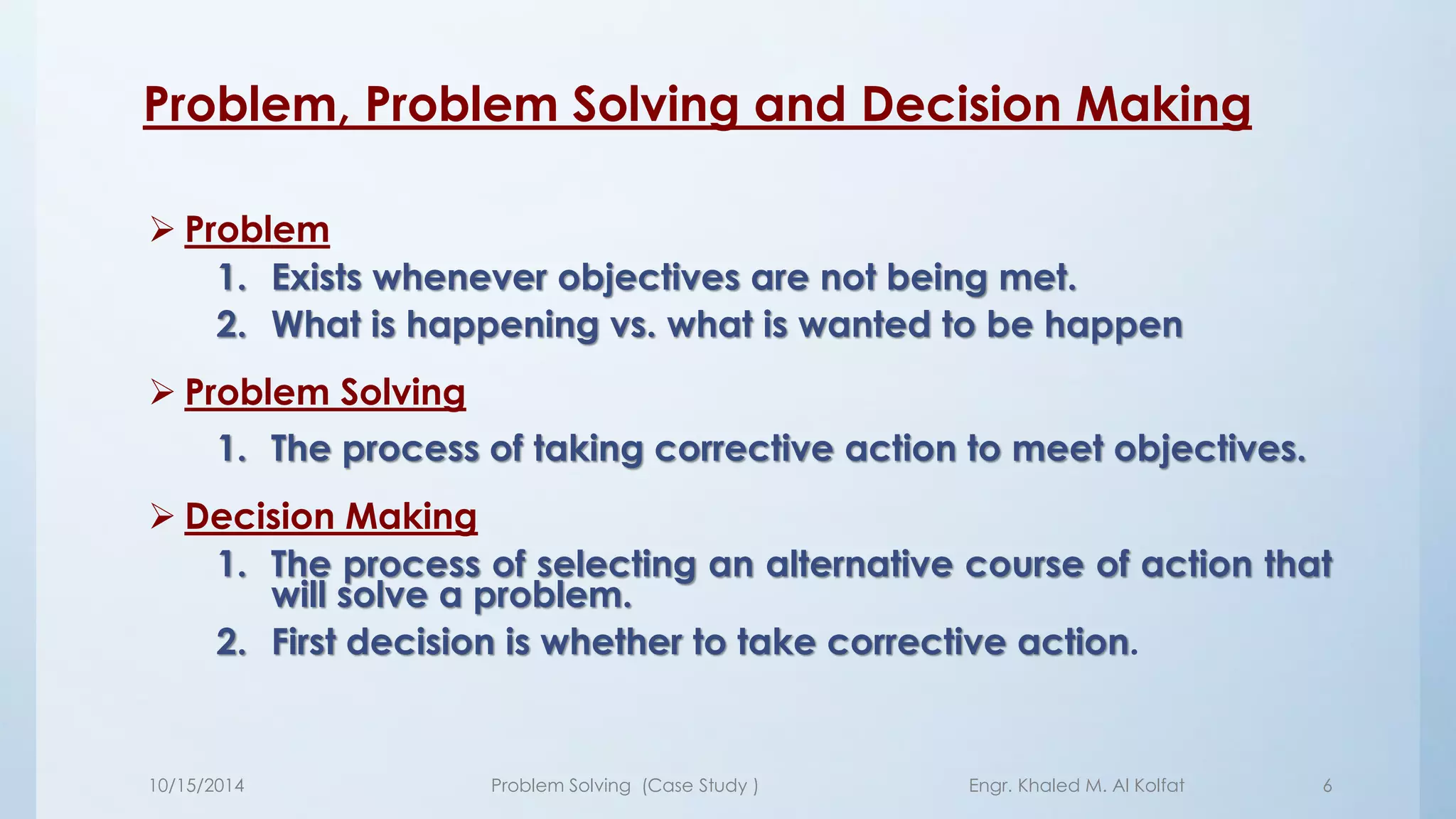 Problem, Problem Solving and Decision Making

➢ Problem
1. Exists whenever objectives are not being met.
2. What is happening vs. what is wanted to be happen

➢ Problem Solving
1. The process of taking corrective action to meet objectives.

➢ Decision Making
1. The process of selecting an alternative course of action that will solve a problem.
2. First decision is whether to take corrective action.

10/15/2014 Problem Solving (Case Study ) Engr. Khaled M. Al Kolfat 6